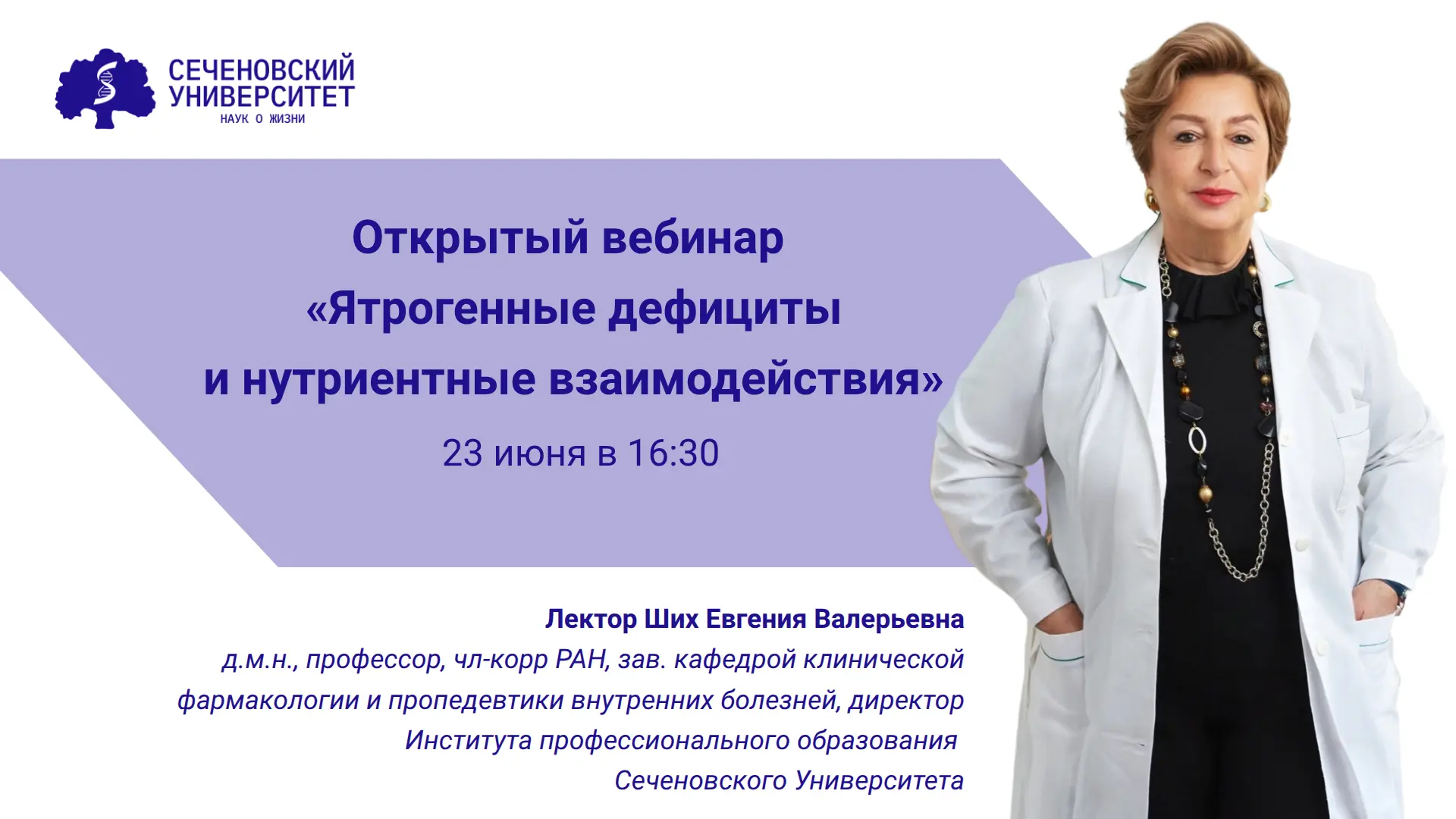 СЕЧЕНОВСКИЙ УНИВЕРСИТЕТ
НАУК О ЖИЗНИ

Открытый вебинар
«Ятрогенные дефициты и нутриентные взаимодействия»
23 июня в 16:30

Лектор Ших Евгения Валерьевна
д.м.н., профессор, чл-корр РАН, зав. кафедрой клинической фармакологии и пропедевтики внутренних болезней, директор Института профессионального образования Сеченовского Университета